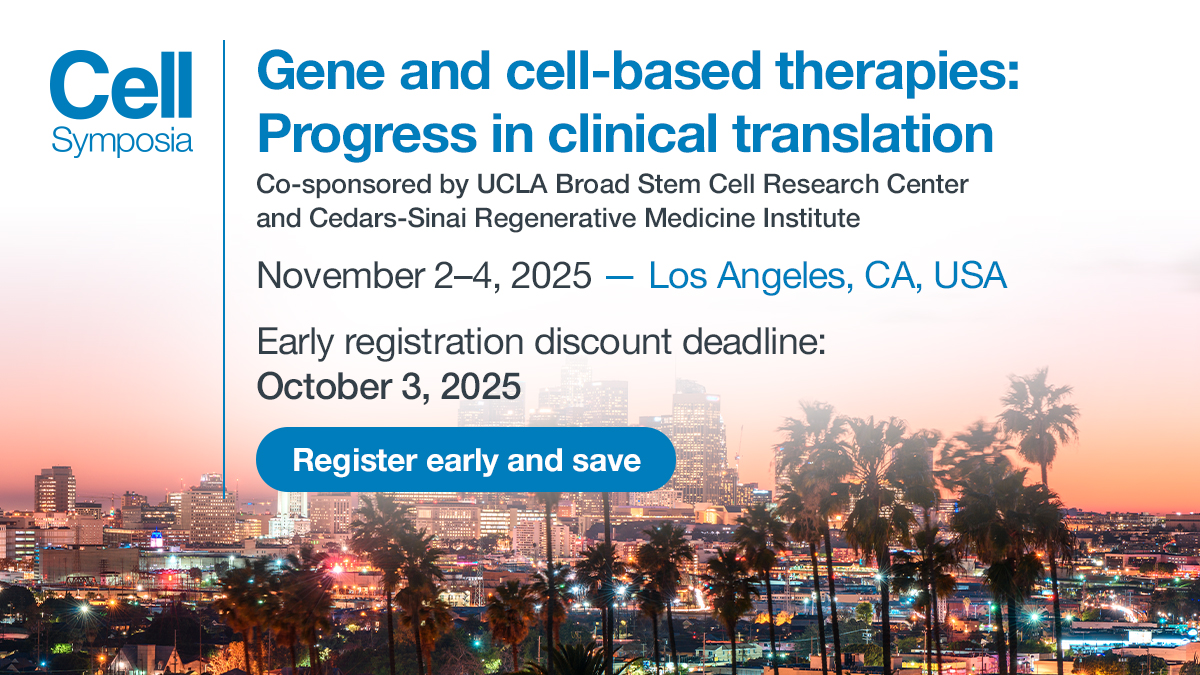 Cell Symposia

Gene and cell-based therapies: Progress in clinical translation

Co-sponsored by UCLA Broad Stem Cell Research Center and Cedars-Sinai Regenerative Medicine Institute

November 2–4, 2025 — Los Angeles, CA, USA

Early registration discount deadline: October 3, 2025

Register early and save